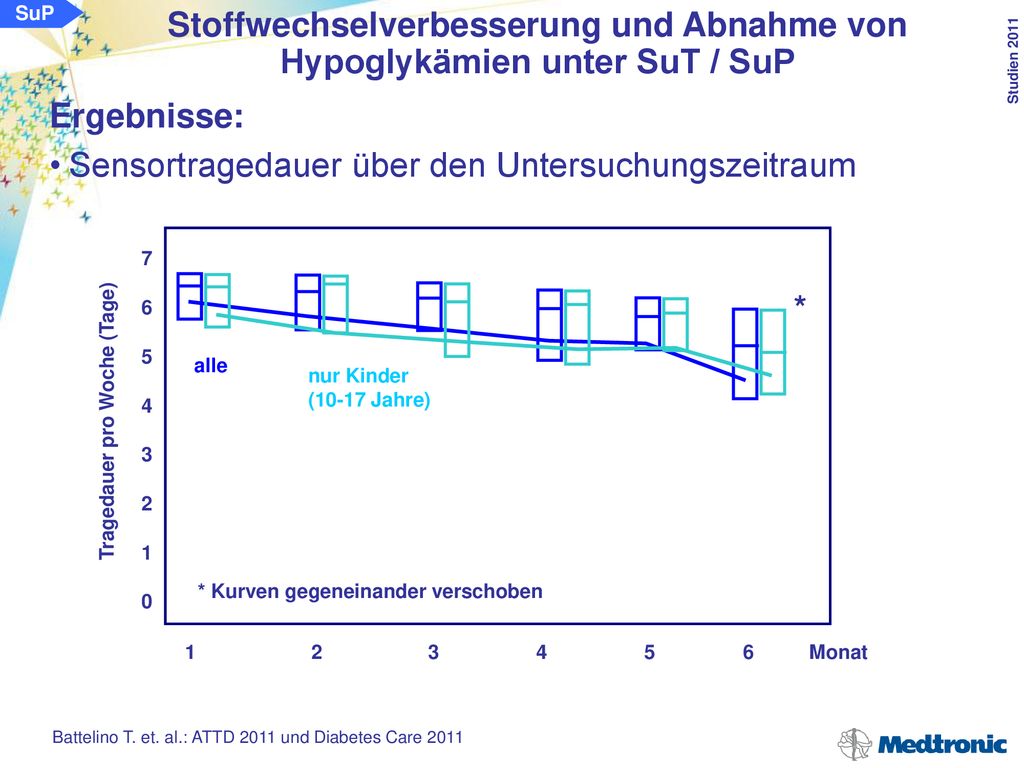 SuP

Stoffwechselverbesserung und Abnahme von Hypoglykämien unter SuT / SuP

Studien 2011

Ergebnisse:

• Sensortragedauer über den Untersuchungszeitraum

Tragedauer pro Woche (Tage)

7
6
5
4
3
2
1
0

alle

nur Kinder (10-17 Jahre)

*

* Kurven gegeneinander verschoben

1 2 3 4 5 6 Monat

Battelino T. et. al.: ATTD 2011 und Diabetes Care 2011

Medtronic